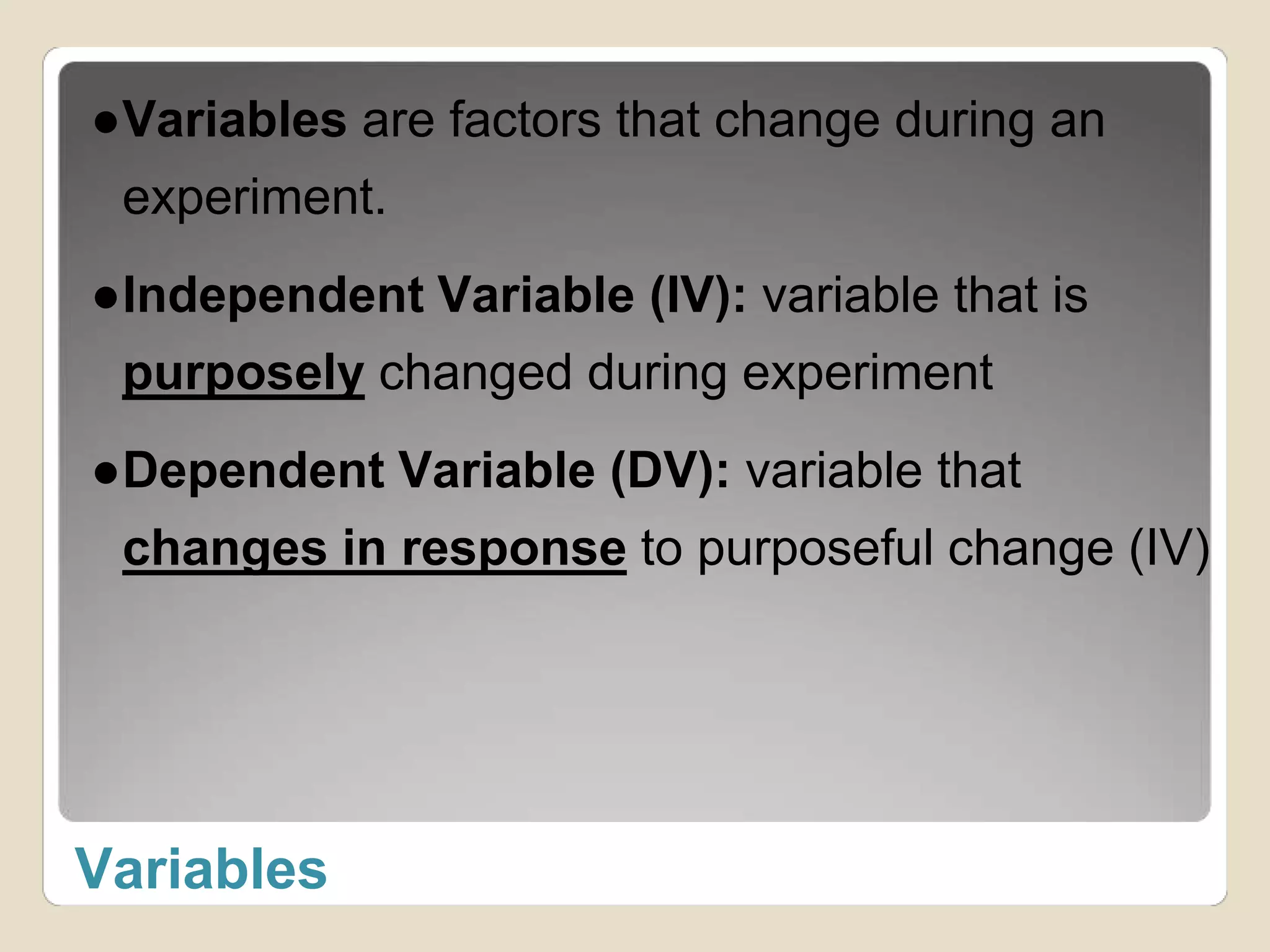 ●Variables are factors that change during an experiment.

●Independent Variable (IV): variable that is purposely changed during experiment

●Dependent Variable (DV): variable that changes in response to purposeful change (IV)

Variables